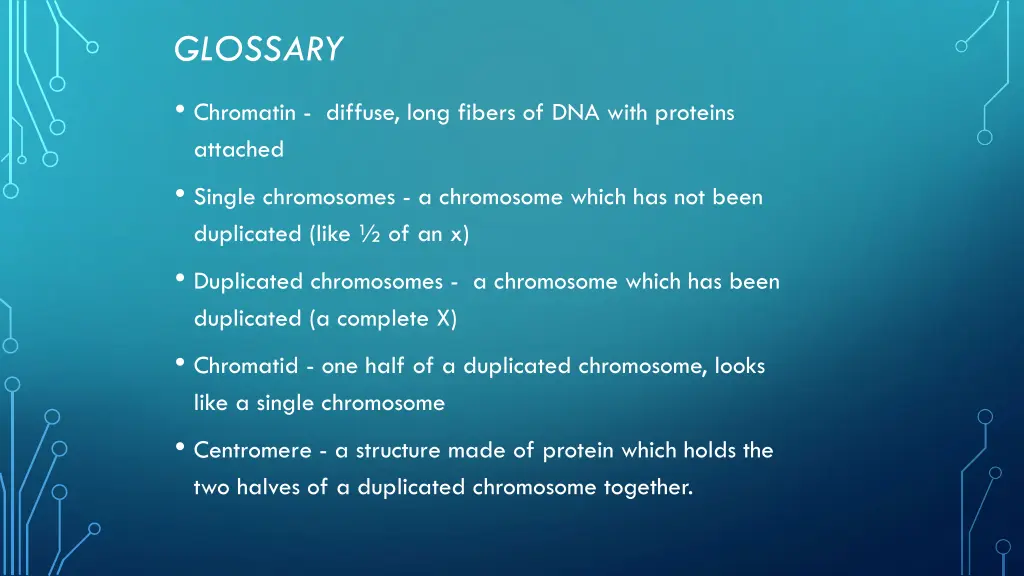 GLOSSARY

• Chromatin - diffuse, long fibers of DNA with proteins attached

• Single chromosomes - a chromosome which has not been duplicated (like ½ of an x)

• Duplicated chromosomes - a chromosome which has been duplicated (a complete X)

• Chromatid - one half of a duplicated chromosome, looks like a single chromosome

• Centromere - a structure made of protein which holds the two halves of a duplicated chromosome together.